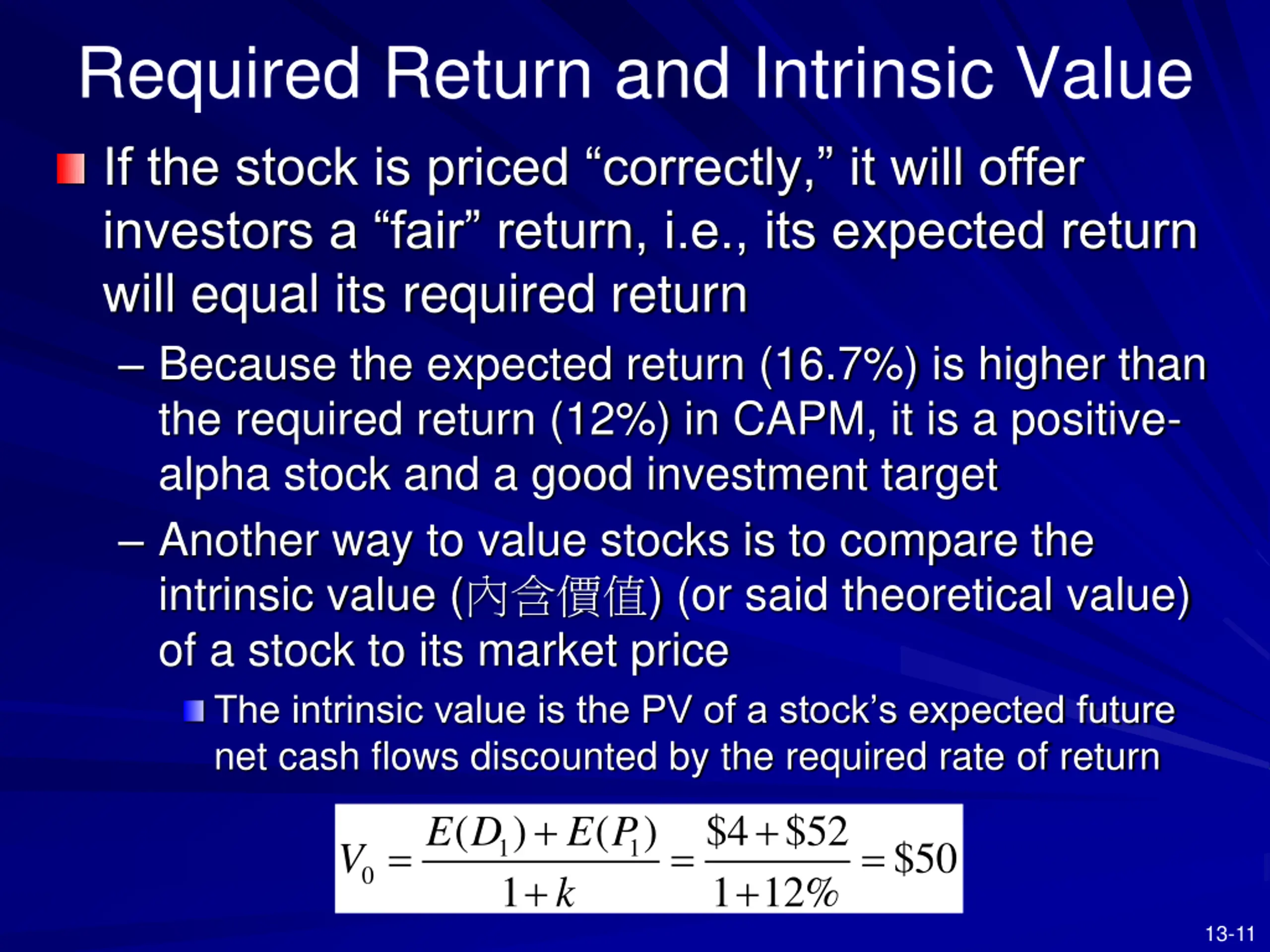 Required Return and Intrinsic Value

If the stock is priced “correctly,” it will offer investors a “fair” return, i.e., its expected return will equal its required return

– Because the expected return (16.7%) is higher than the required return (12%) in CAPM, it is a positive-alpha stock and a good investment target

– Another way to value stocks is to compare the intrinsic value (內含價值) (or said theoretical value) of a stock to its market price

The intrinsic value is the PV of a stock’s expected future net cash flows discounted by the required rate of return

$V_0 = \frac{E(D_1)+E(P_1)}{1+k} = \frac{\$4+\$52}{1+12\%} = \$50$

13-11